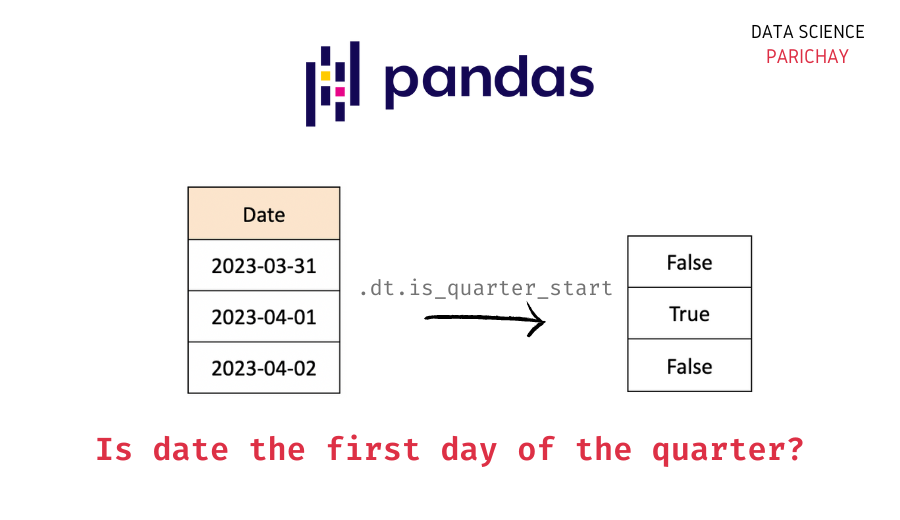 DATA SCIENCE
PARICHAY

pandas

| Date |
|---|
| 2023-03-31 |
| 2023-04-01 |
| 2023-04-02 |

.dt.is_quarter_start

| False |
|---|
| True |
| False |

Is date the first day of the quarter?